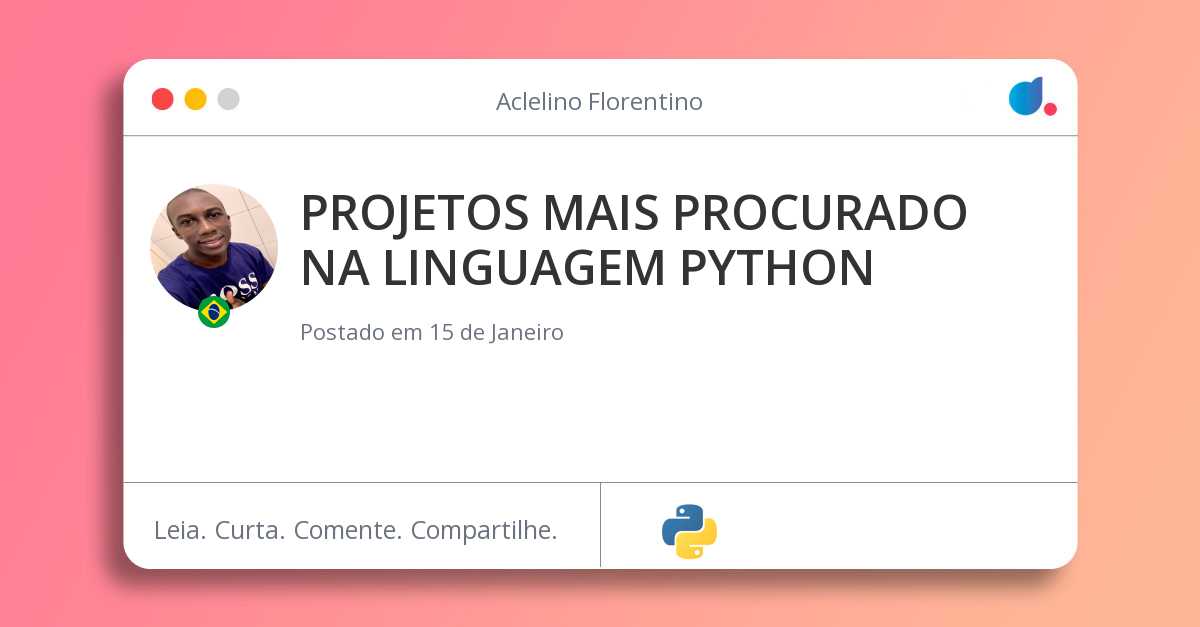 Aclelino Florentino

PROJETOS MAIS PROCURADO NA LINGUAGEM PYTHON

Postado em 15 de Janeiro

Leia. Curta. Comente. Compartilhe.